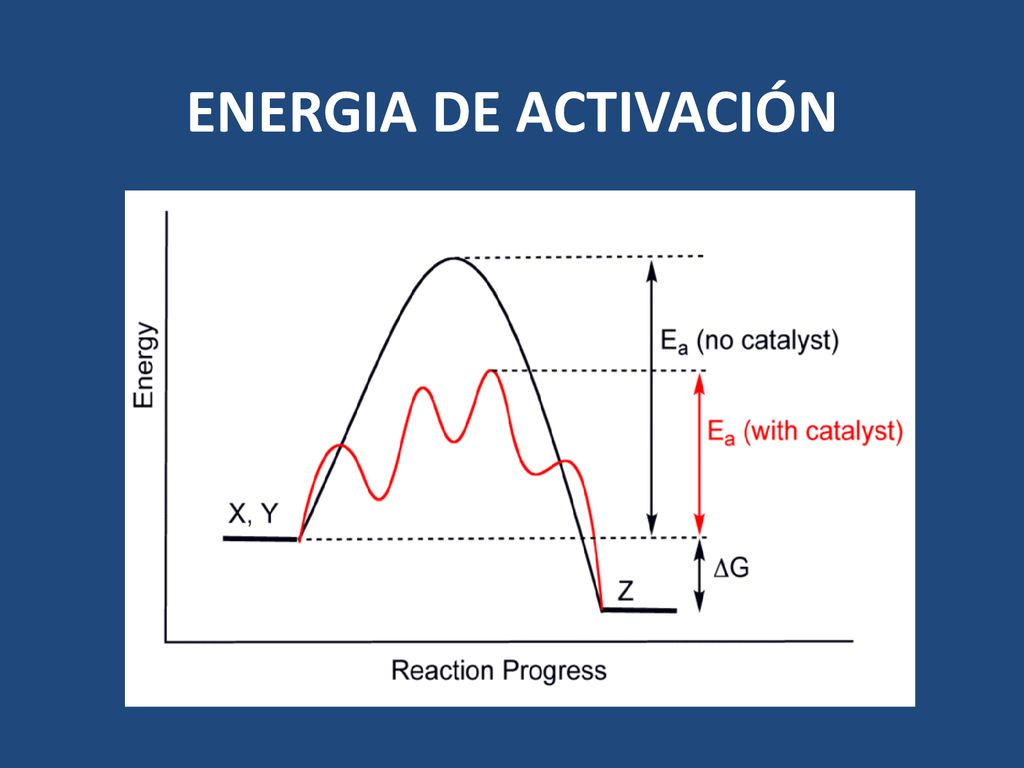 ENERGIA DE ACTIVACIÓN

Energy

$E_a$ (no catalyst)

$E_a$ (with catalyst)

X, Y

$\Delta G$

Z

Reaction Progress